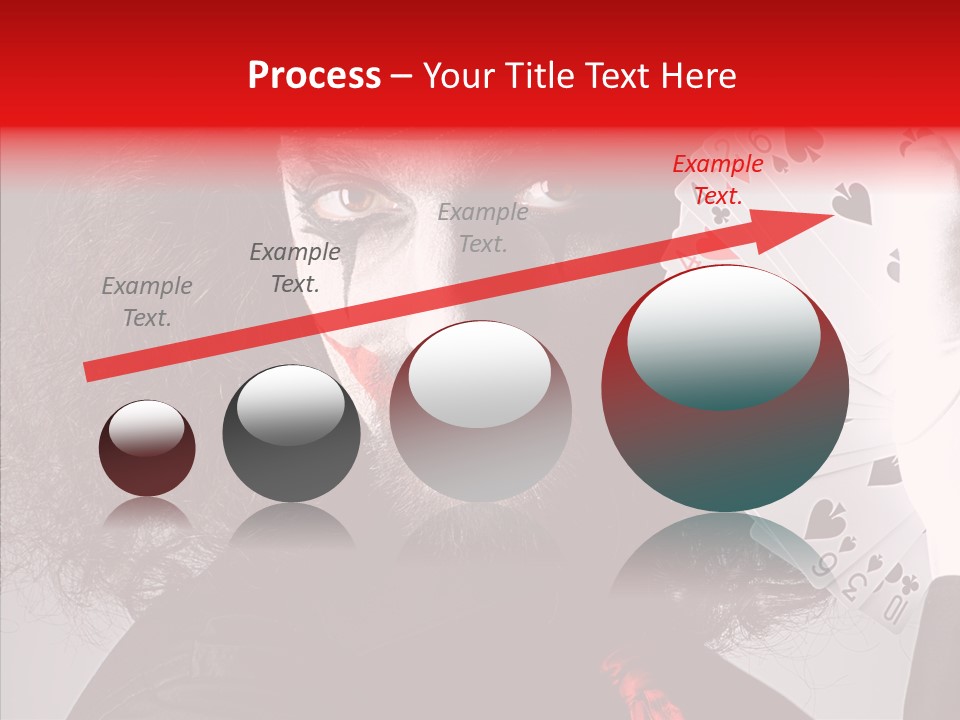 Process – Your Title Text Here

Example Text.

Example Text.

Example Text.

Example Text.